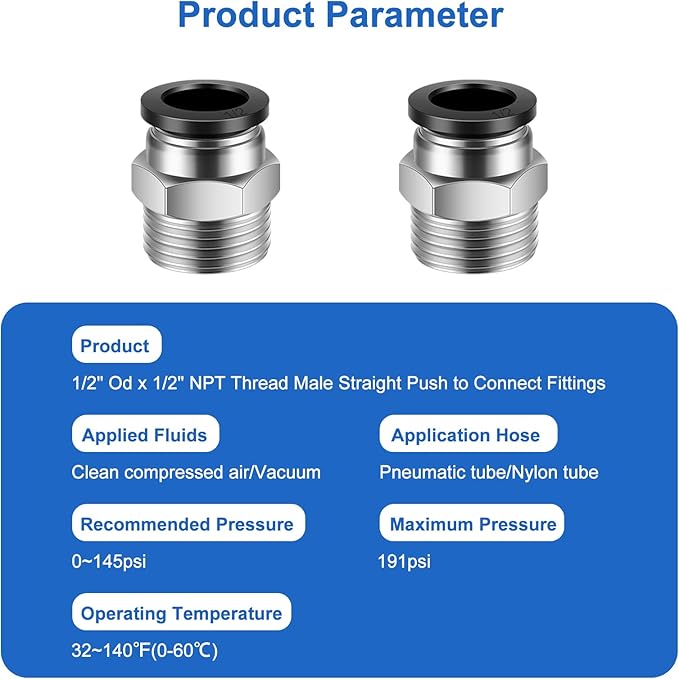 Product Parameter

1/2

1/2

Product

1/2" Od x 1/2" NPT Thread Male Straight Push to Connect Fittings

Applied Fluids

Clean compressed air/Vacuum

Application Hose

Pneumatic tube/Nylon tube

Recommended Pressure

0~145psi

Maximum Pressure

191psi

Operating Temperature

32~140℉(0-60℃)